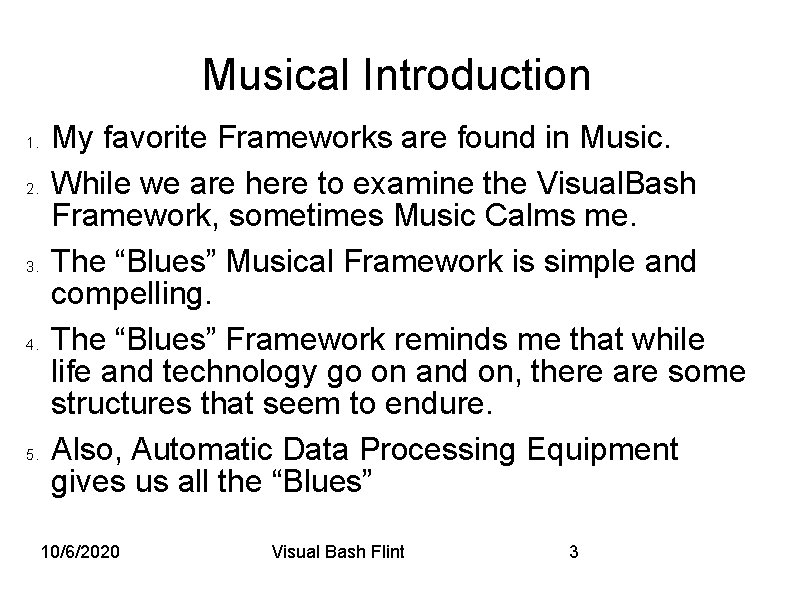 Musical Introduction

1. My favorite Frameworks are found in Music.

2. While we are here to examine the VisualBash Framework, sometimes Music Calms me.

3. The “Blues” Musical Framework is simple and compelling.

4. The “Blues” Framework reminds me that while life and technology go on and on, there are some structures that seem to endure.

5. Also, Automatic Data Processing Equipment gives us all the “Blues”

10/6/2020 Visual Bash Flint 3